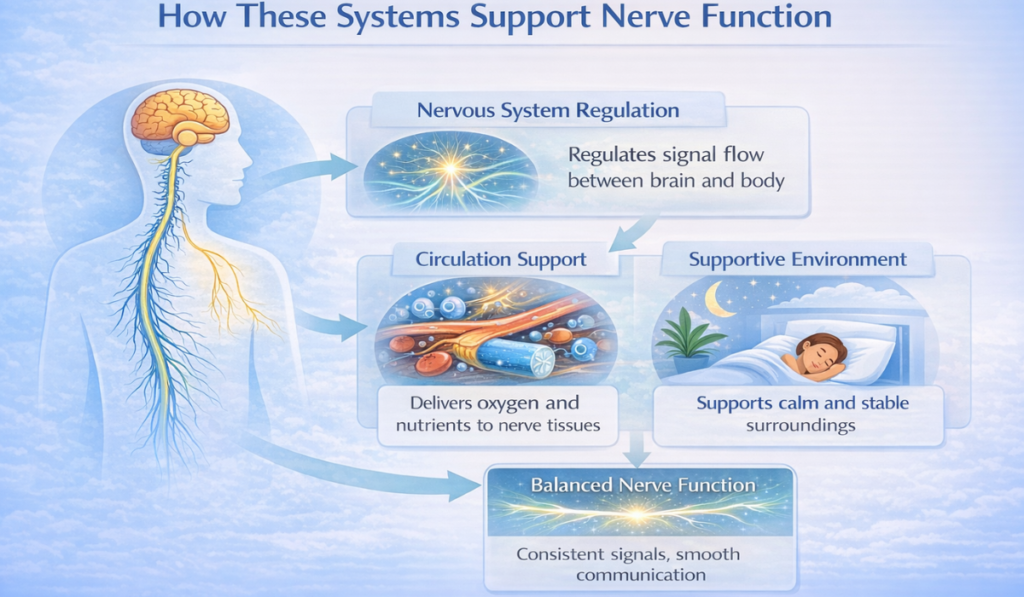 How These Systems Support Nerve Function

Nervous System Regulation

Regulates signal flow between brain and body

Circulation Support

Delivers oxygen and nutrients to nerve tissues

Supportive Environment

Supports calm and stable surroundings

Balanced Nerve Function

Consistent signals, smooth communication